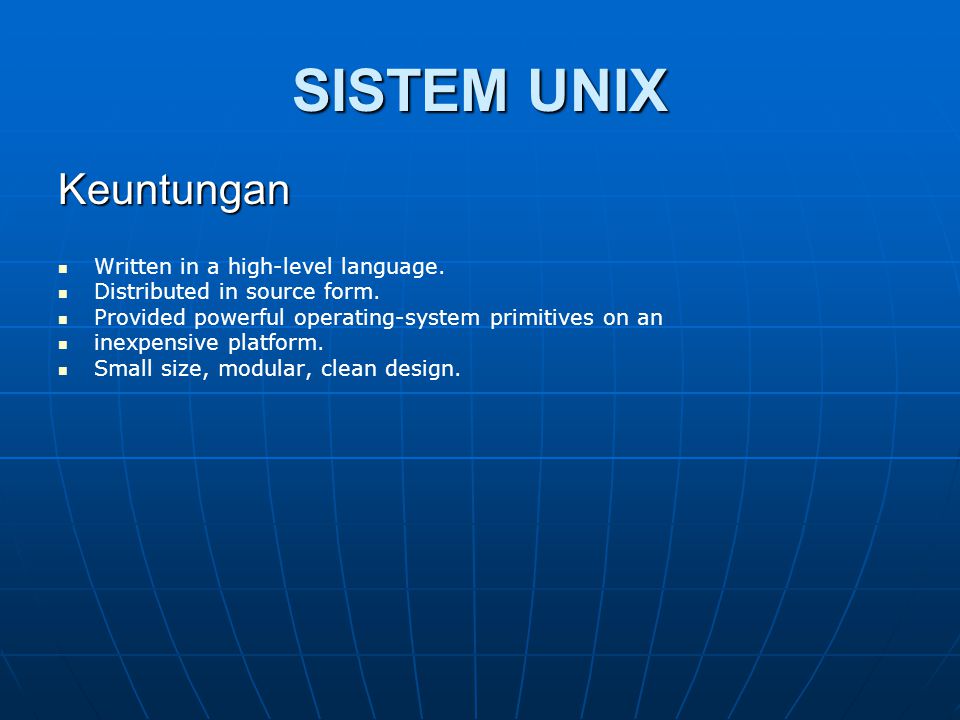 SISTEM UNIX

Keuntungan

- Written in a high-level language.
- Distributed in source form.
- Provided powerful operating-system primitives on an
- inexpensive platform.
- Small size, modular, clean design.